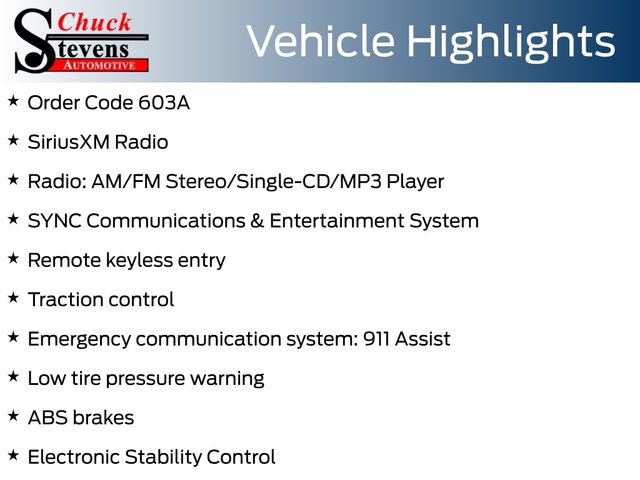 Chuck Stevens AUTOMOTIVE

Vehicle Highlights

★ Order Code 603A

★ SiriusXM Radio

★ Radio: AM/FM Stereo/Single-CD/MP3 Player

★ SYNC Communications & Entertainment System

★ Remote keyless entry

★ Traction control

★ Emergency communication system: 911 Assist

★ Low tire pressure warning

★ ABS brakes

★ Electronic Stability Control